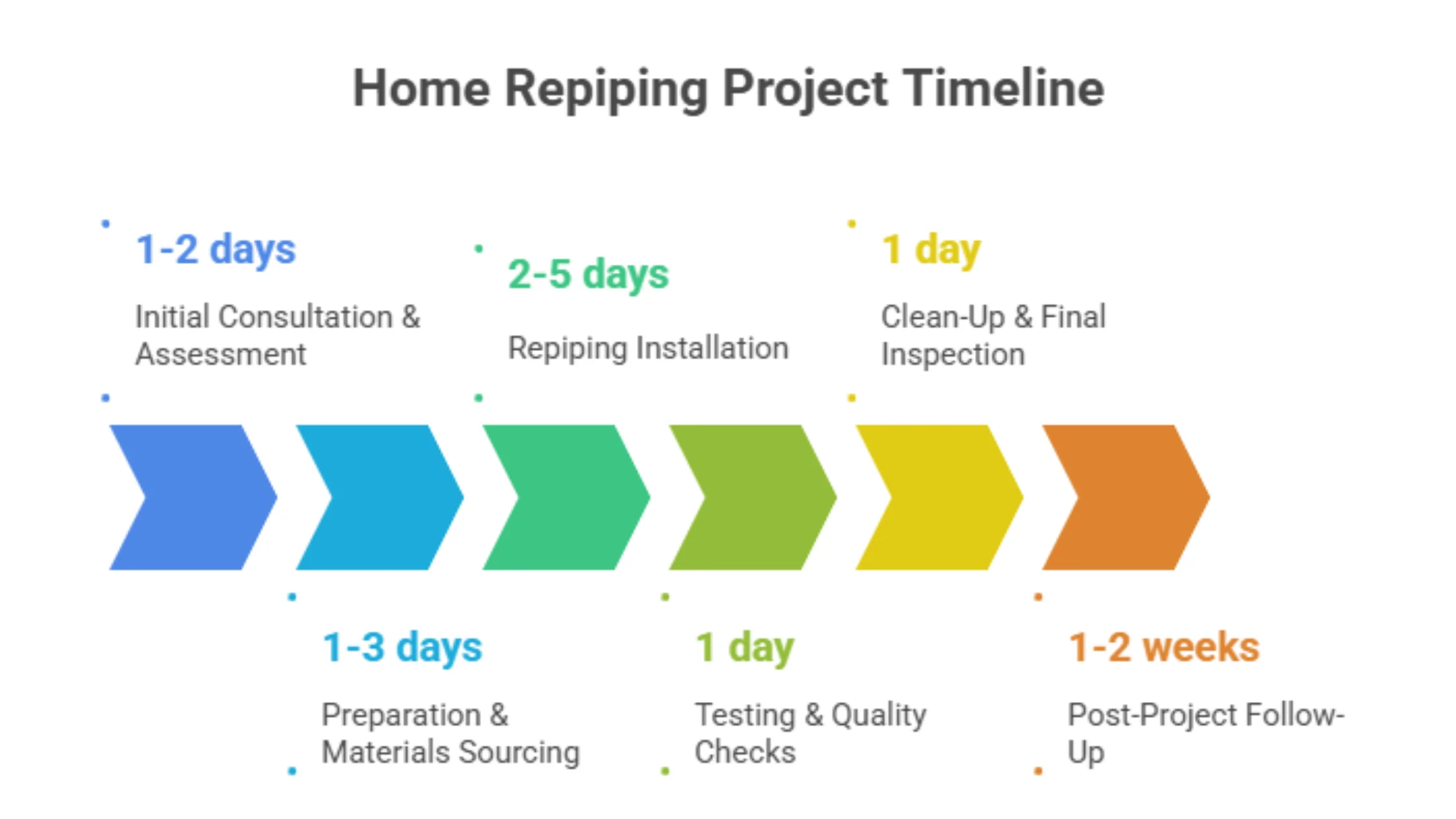 Home Repiping Project Timeline

1-2 days

Initial Consultation & Assessment

2-5 days

Repiping Installation

1 day

Clean-Up & Final Inspection

1-3 days

Preparation & Materials Sourcing

1 day

Testing & Quality Checks

1-2 weeks

Post-Project Follow-Up